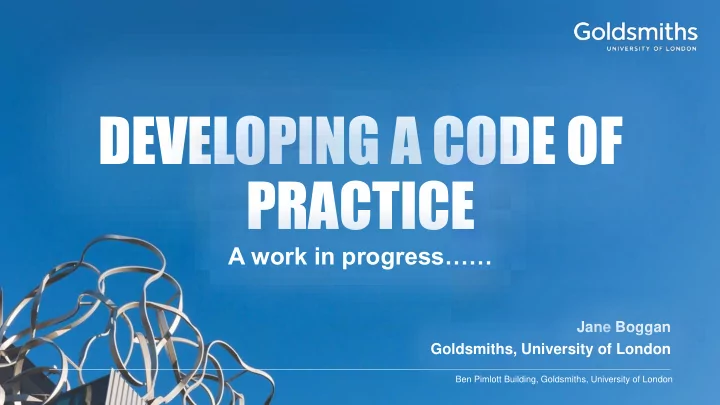 Goldsmiths
UNIVERSITY OF LONDON

DEVELOPING A CODE OF PRACTICE

A work in progress……

Jane Boggan
Goldsmiths, University of London

Ben Pimlott Building, Goldsmiths, University of London